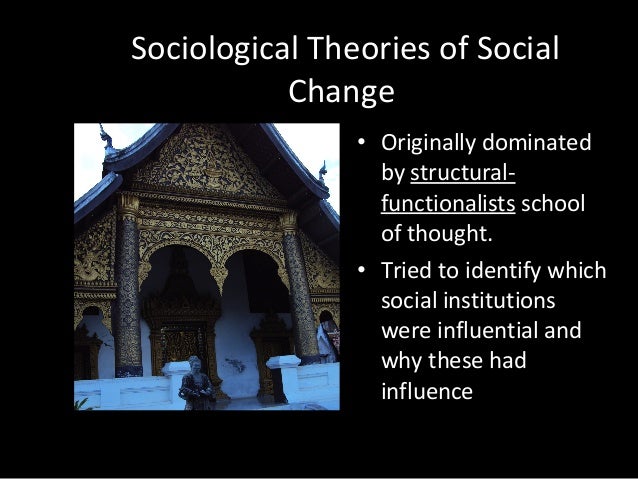 Sociological Theories of Social Change

• Originally dominated by structural-functionalists school of thought.
• Tried to identify which social institutions were influential and why these had influence